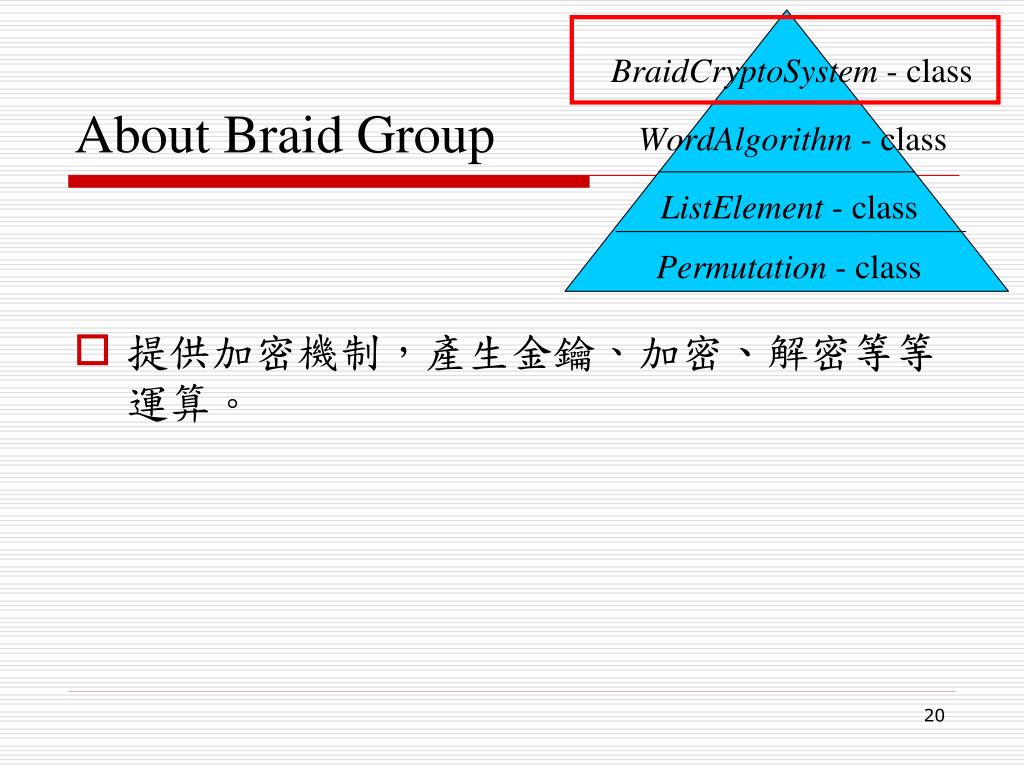 About Braid Group

BraidCryptoSystem - class

WordAlgorithm - class

ListElement - class

Permutation - class

提供加密機制，產生金鑰、加密、解密等等運算。

20